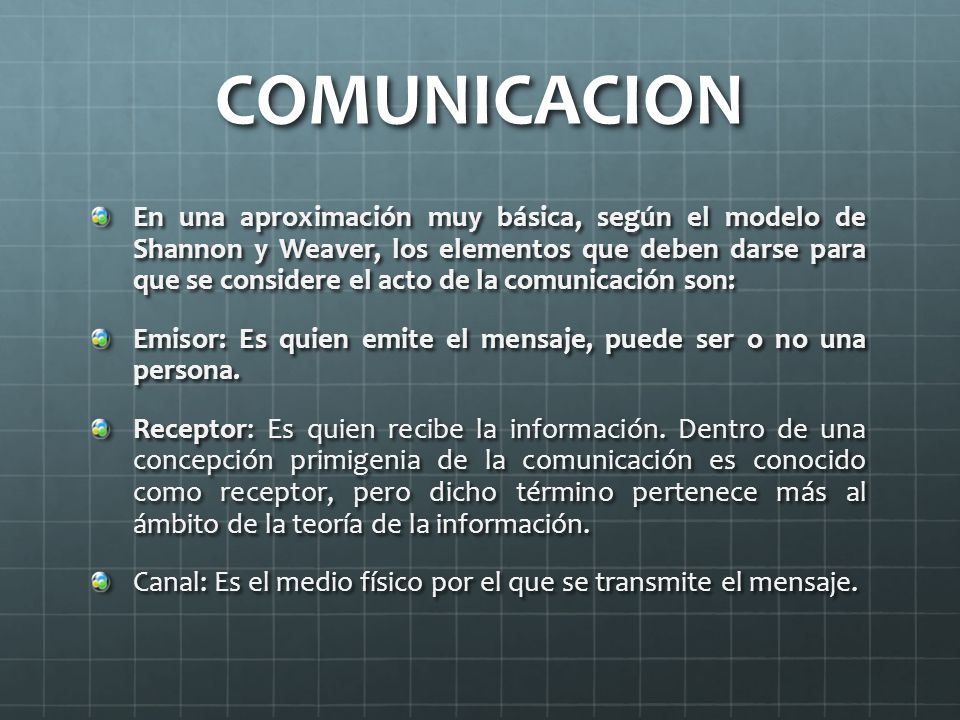 COMUNICACION

En una aproximación muy básica, según el modelo de Shannon y Weaver, los elementos que deben darse para que se considere el acto de la comunicación son:

Emisor: Es quien emite el mensaje, puede ser o no una persona.

Receptor: Es quien recibe la información. Dentro de una concepción primigenia de la comunicación es conocido como receptor, pero dicho término pertenece más al ámbito de la teoría de la información.

Canal: Es el medio físico por el que se transmite el mensaje.